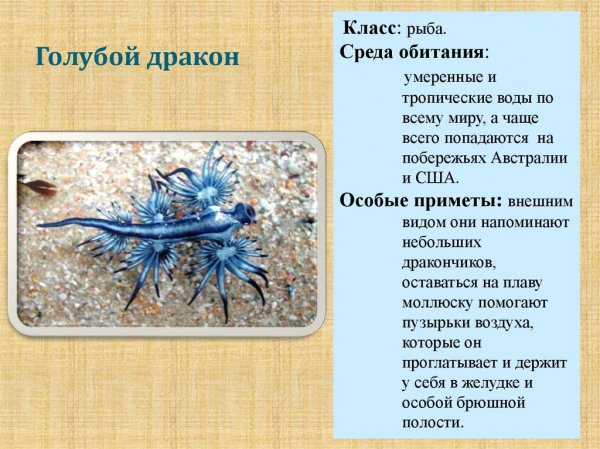 Голубой дракон

Класс: рыба.

Среда обитания:

умеренные и тропические воды по всему миру, а чаще всего попадаются на побережьях Австралии и США.

Особые приметы: внешним видом они напоминают небольших дракончиков, оставаться на плаву моллюску помогают пузырьки воздуха, которые он проглатывает и держит у себя в желудке и особой брюшной полости.